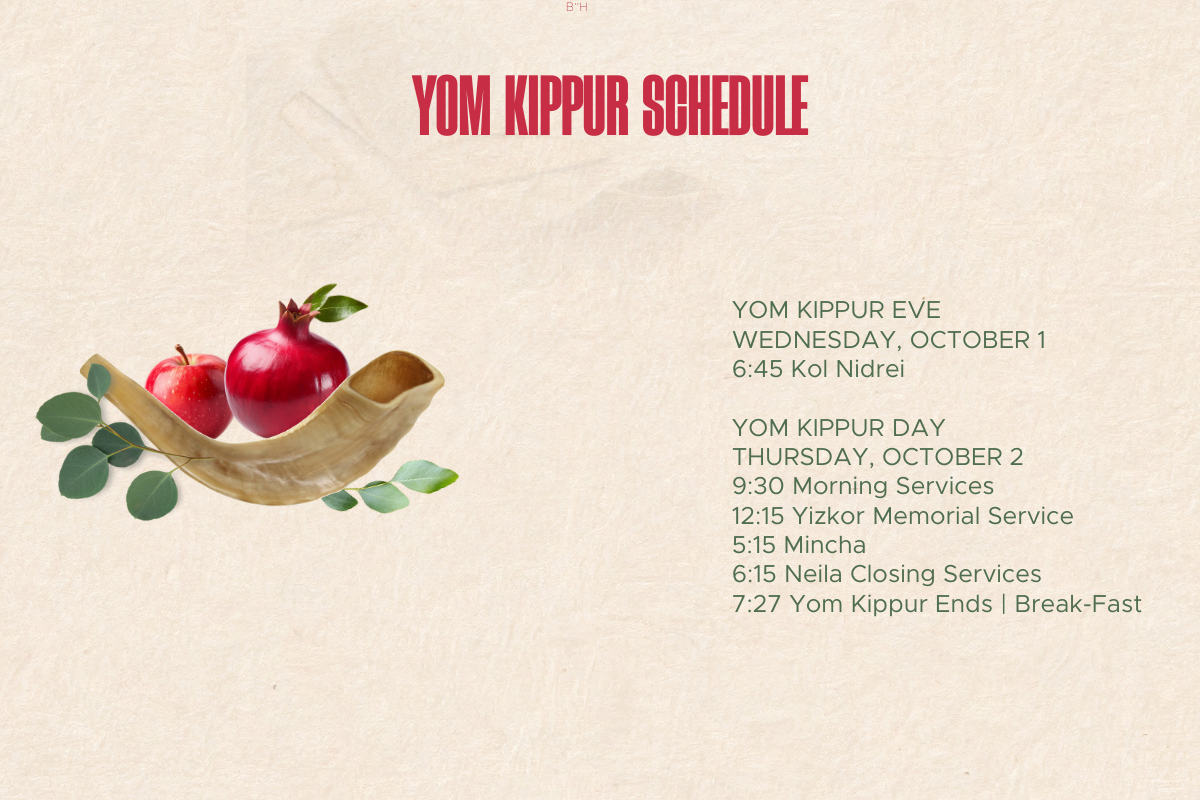 B"H

YOM KIPPUR SCHEDULE

YOM KIPPUR EVE
WEDNESDAY, OCTOBER 1
6:45 Kol Nidrei

YOM KIPPUR DAY
THURSDAY, OCTOBER 2
9:30 Morning Services
12:15 Yizkor Memorial Service
5:15 Mincha
6:15 Neila Closing Services
7:27 Yom Kippur Ends | Break-Fast